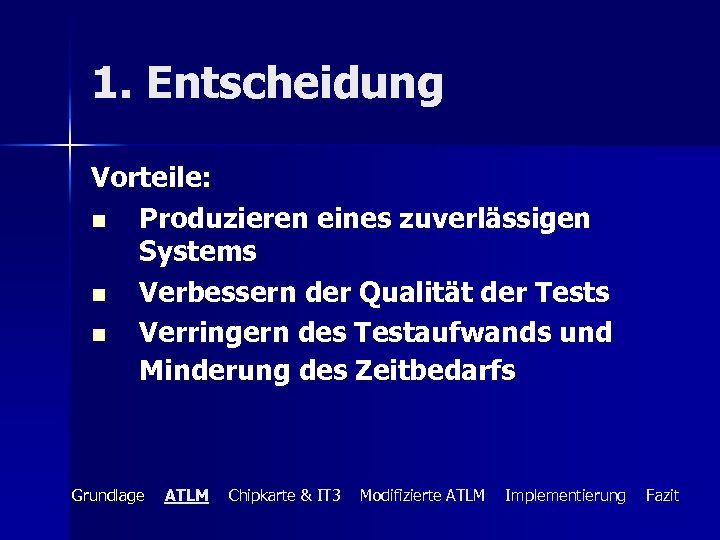 1. Entscheidung

Vorteile:

- Produzieren eines zuverlässigen Systems
- Verbessern der Qualität der Tests
- Verringern des Testaufwands und Minderung des Zeitbedarfs

Grundlage ATLM Chipkarte & IT3 Modifizierte ATLM Implementierung Fazit